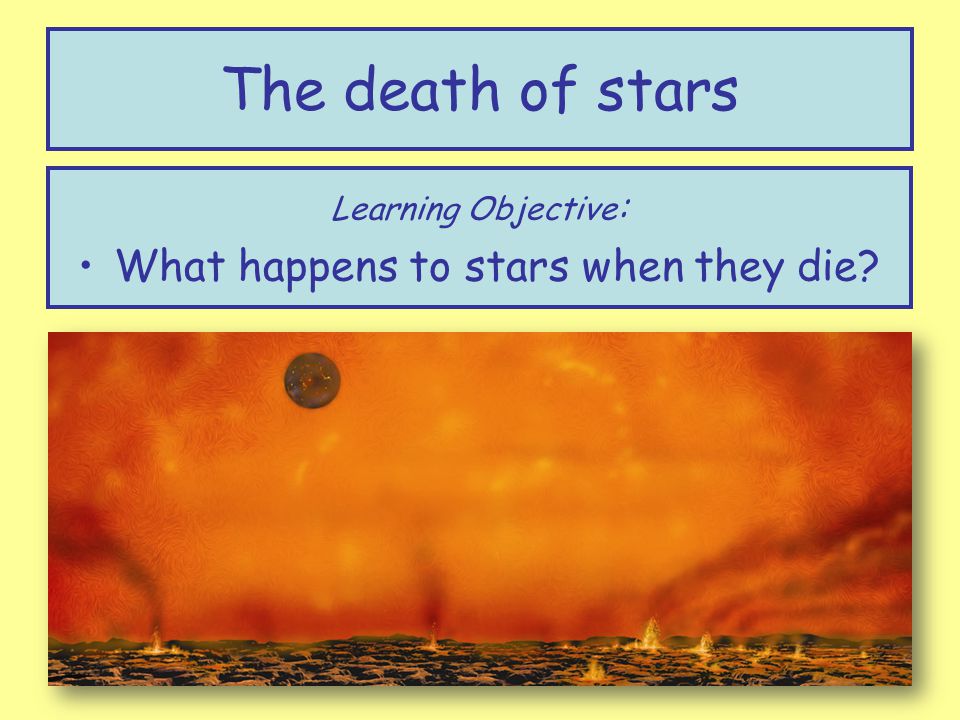 The death of stars

Learning Objective:

• What happens to stars when they die?